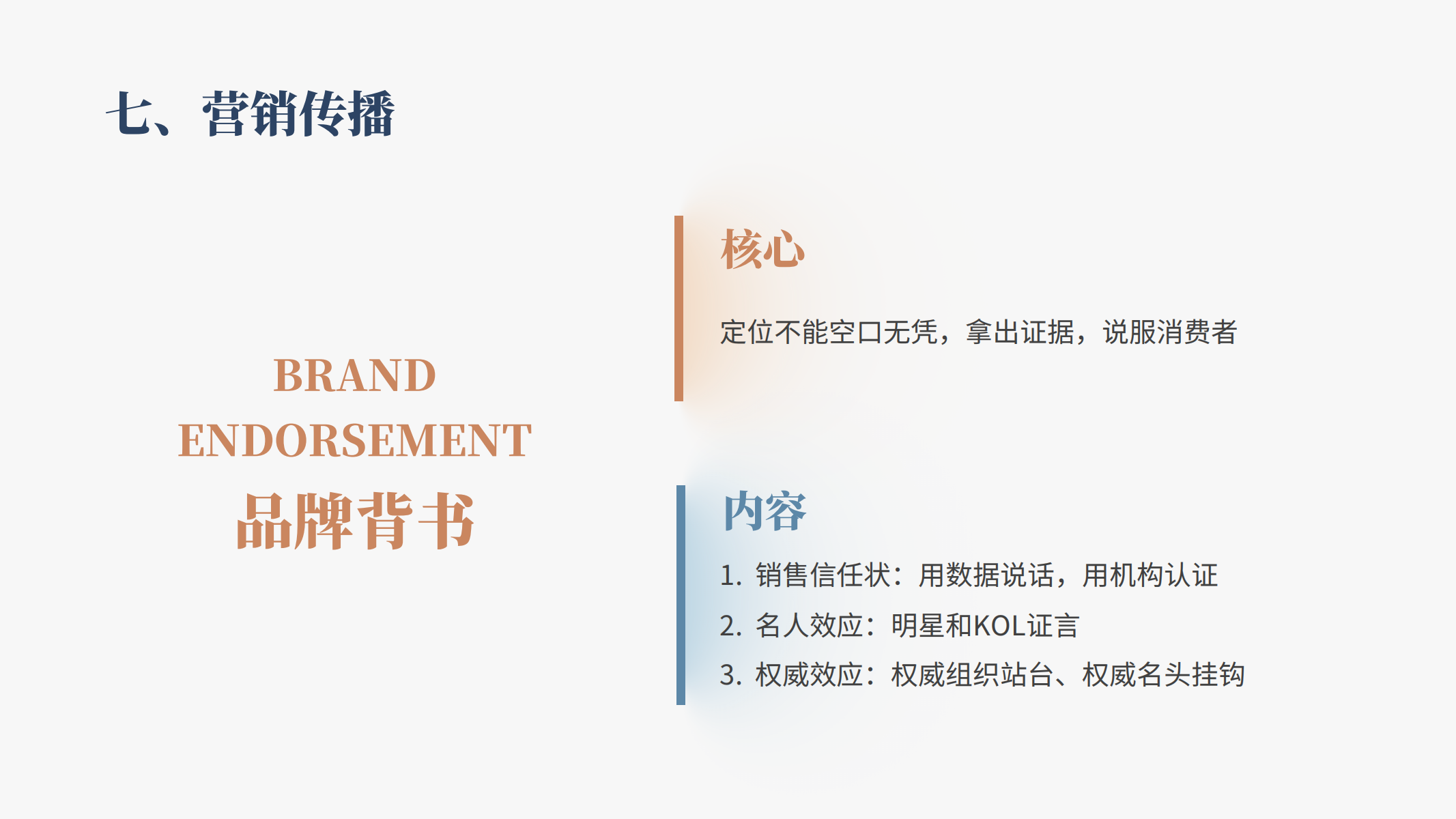 七、营销传播

BRAND ENDORSEMENT
品牌背书

核心

定位不能空口无凭，拿出证据，说服消费者

内容

1. 销售信任状：用数据说话，用机构认证
2. 名人效应：明星和KOL证言
3. 权威效应：权威组织站台、权威名头挂钩